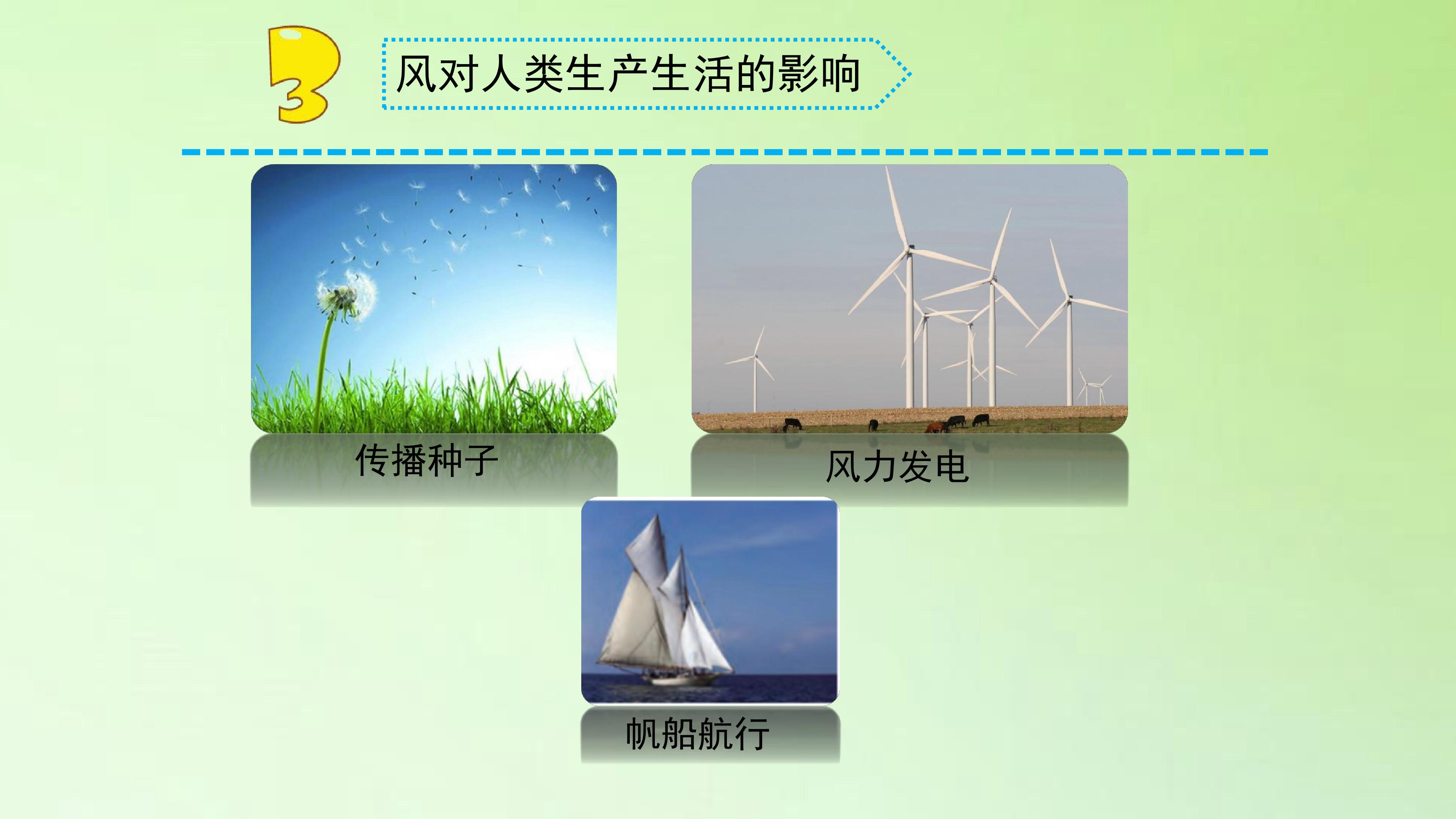 3

风对人类生产生活的影响

传播种子

风力发电

帆船航行